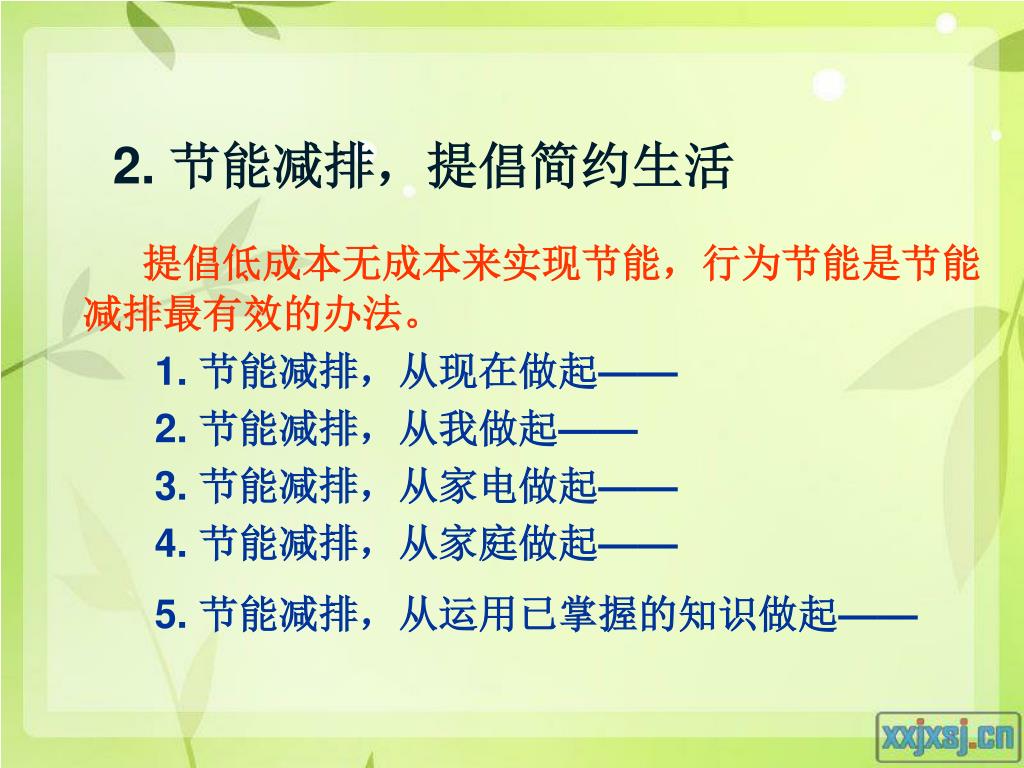 2. 节能减排，提倡简约生活

提倡低成本无成本来实现节能，行为节能是节能减排最有效的办法。

1. 节能减排，从现在做起——

2. 节能减排，从我做起——

3. 节能减排，从家电做起——

4. 节能减排，从家庭做起——

5. 节能减排，从运用已掌握的知识做起——

xxjxsj.cn